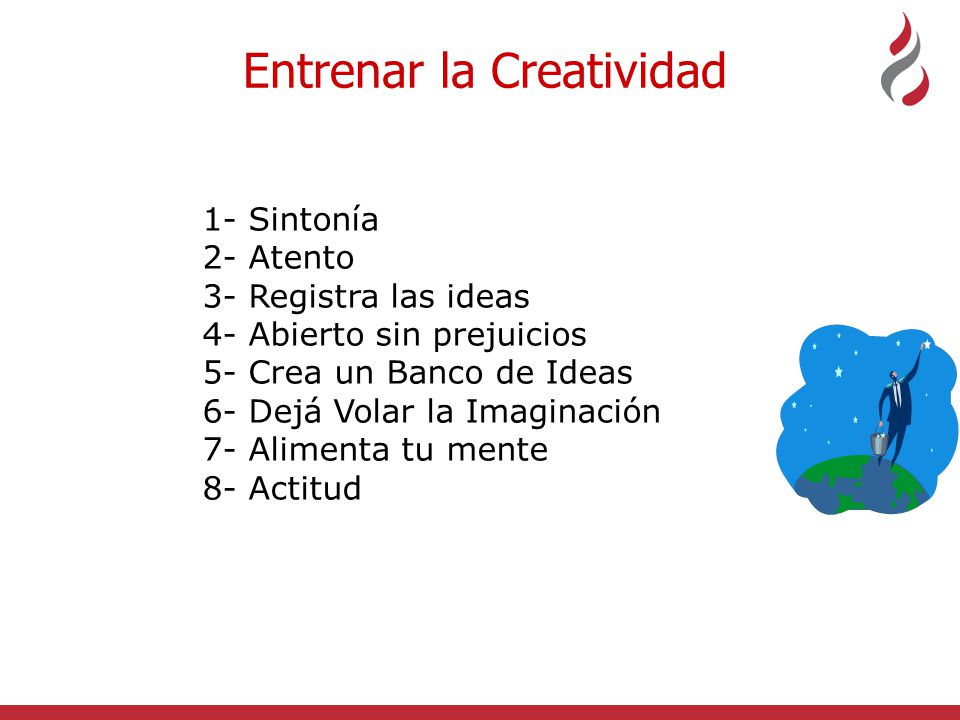 Entrenar la Creatividad

1- Sintonía
2- Atento
3- Registra las ideas
4- Abierto sin prejuicios
5- Crea un Banco de Ideas
6- Dejá Volar la Imaginación
7- Alimenta tu mente
8- Actitud